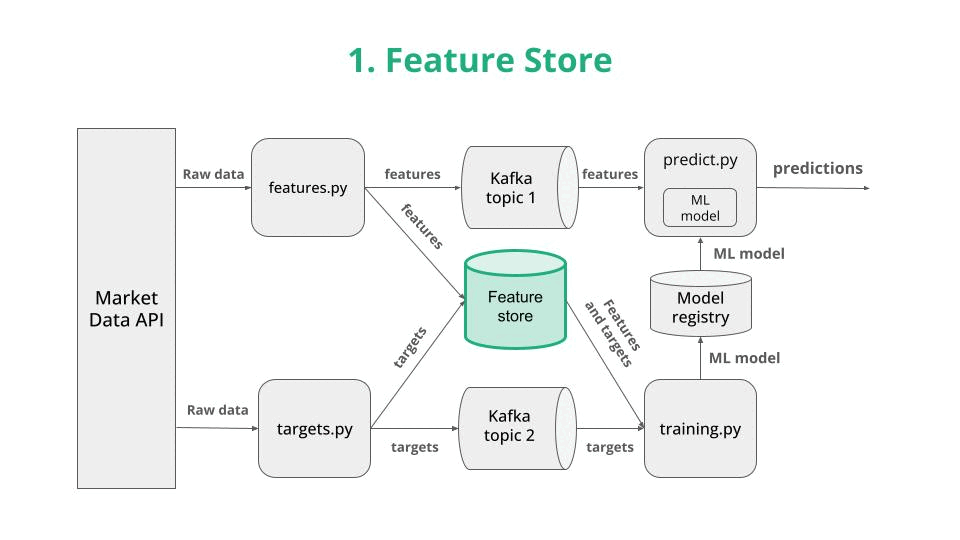 1. Feature Store

Market Data API

Raw data

features.py

features

Kafka topic 1

features

predict.py

ML model

predictions

features

Feature store

ML model

Model registry

targets

Features and targets

ML model

Raw data

targets.py

targets

Kafka topic 2

targets

training.py